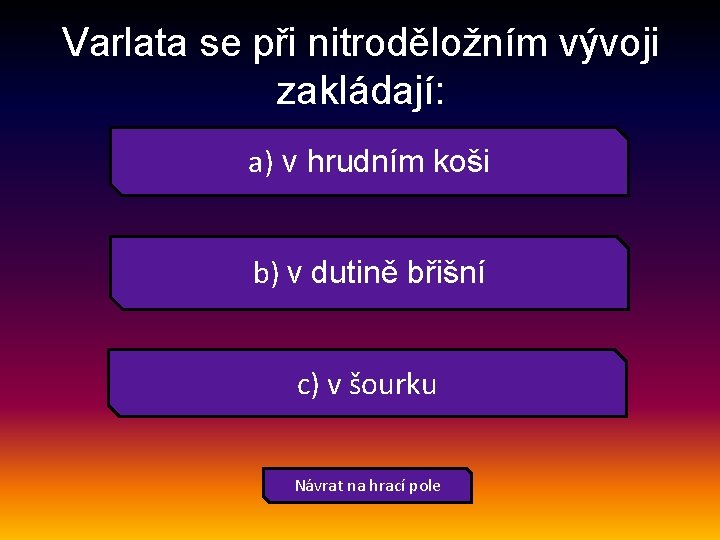 Varlata se při nitroděložním vývoji zakládají:

a) v hrudním koši

b) v dutině břišní

c) v šourku

Návrat na hrací pole